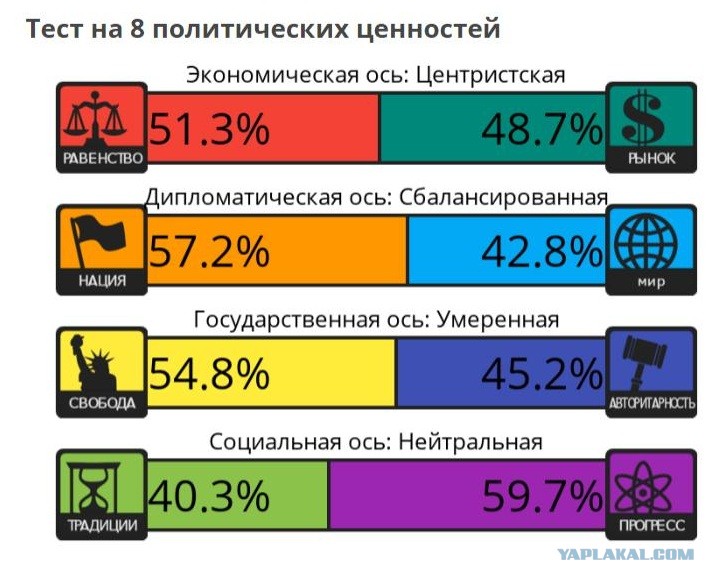 Тест на 8 политических ценностей

Экономическая ось: Центристская

РАВЕНСТВО 51.3% 48.7% РЫНОК

Дипломатическая ось: Сбалансированная

НАЦИЯ 57.2% 42.8% МИР

Государственная ось: Умеренная

СВОБОДА 54.8% 45.2% АВТОРИТАРНОСТЬ

Социальная ось: Нейтральная

ТРАДИЦИИ 40.3% 59.7% ПРОГРЕСС

YAPLAKAL.COM